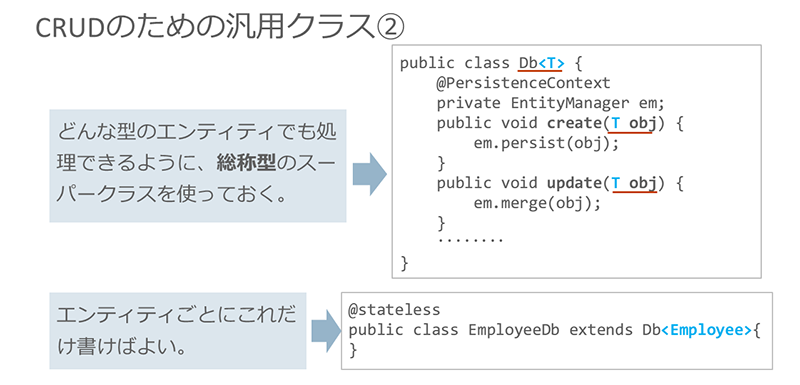 CRUDのための汎用クラス②

どんな型のエンティティでも処理できるように、総称型のスーパークラスを使っておく。

public class Db<T> {
    @PersistenceContext
    private EntityManager em;
    public void create(T obj) {
        em.persist(obj);
    }
    public void update(T obj) {
        em.merge(obj);
    }
    ........
}

エンティティごとにこれだけ書けばよい。

@stateless
public class EmployeeDb extends Db<Employee>{
}